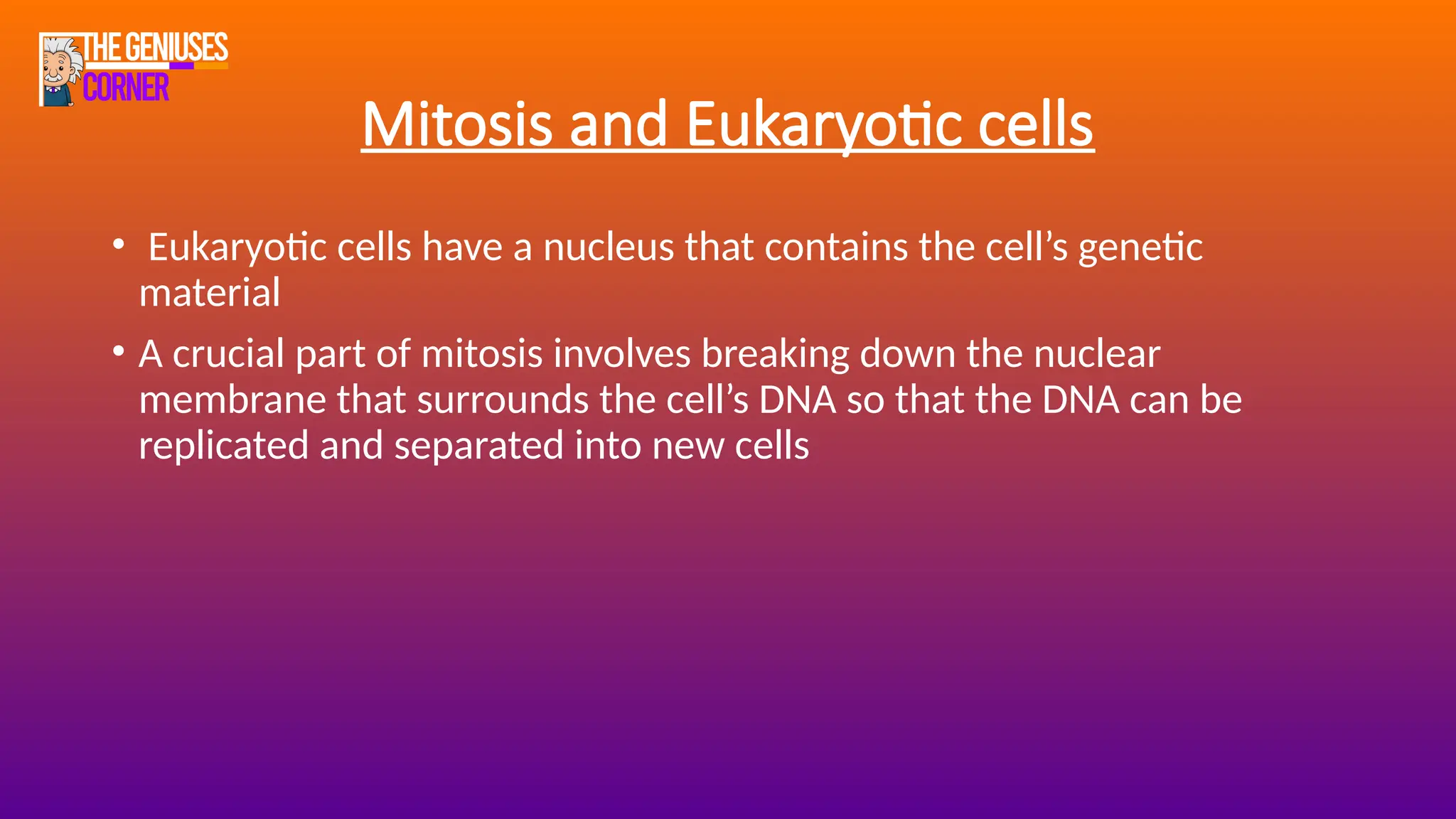 THE GENIUSES CORNER

Mitosis and Eukaryotic cells

• Eukaryotic cells have a nucleus that contains the cell’s genetic material

• A crucial part of mitosis involves breaking down the nuclear membrane that surrounds the cell’s DNA so that the DNA can be replicated and separated into new cells